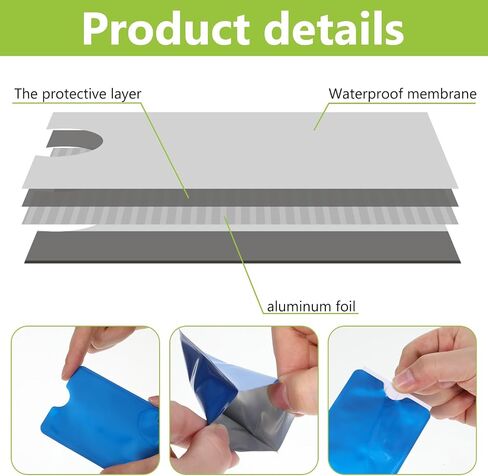 Product details

The protective layer

Waterproof membrane

aluminum foil